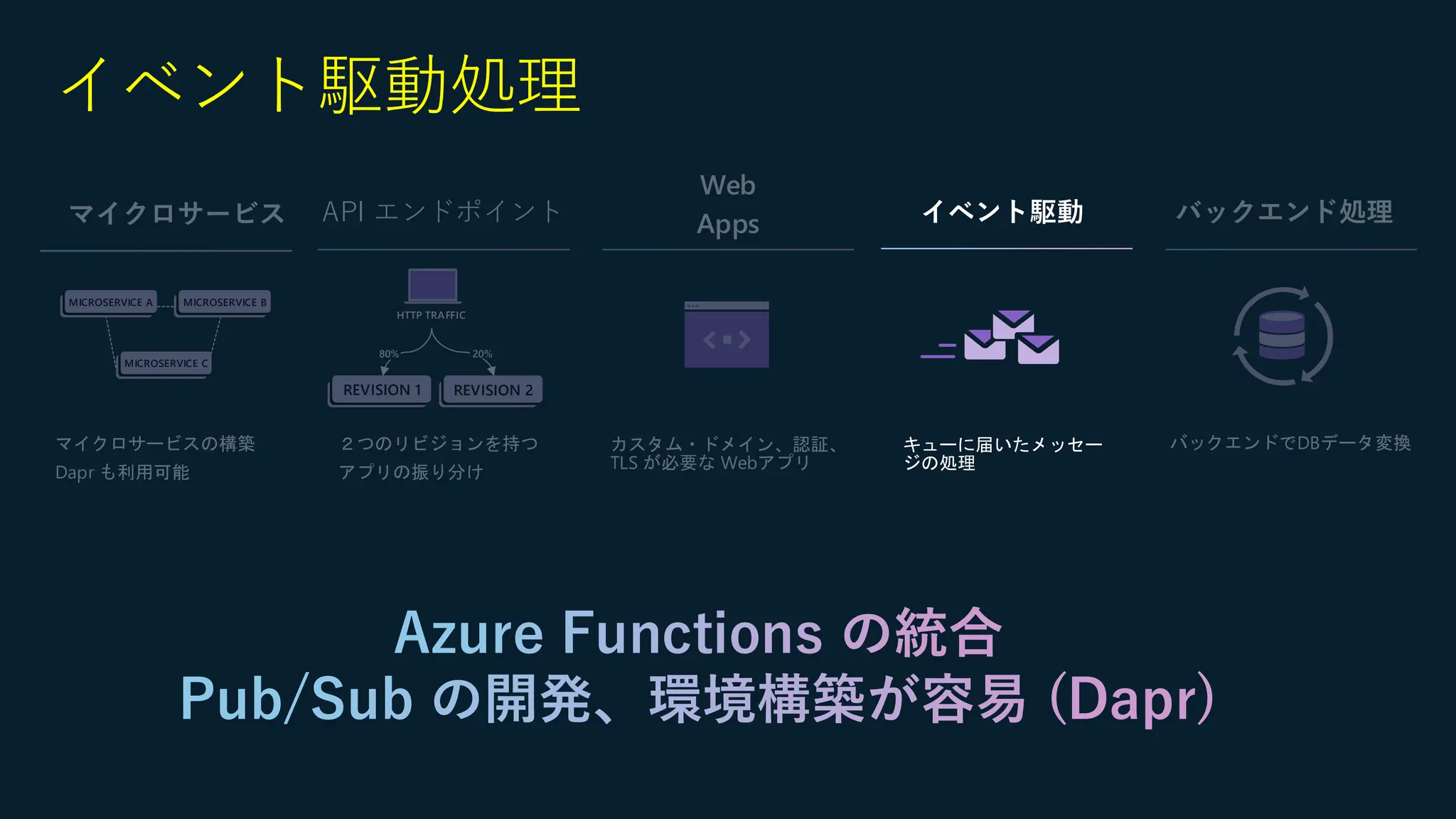 イベント駆動処理

マイクロサービス

MICROSERVICE A
MICROSERVICE B
MICROSERVICE C

マイクロサービスの構築
Dapr も利用可能

API エンドポイント

HTTP TRAFFIC
80%
20%
REVISION 1
REVISION 2

２つのリビジョンを持つ
アプリの振り分け

Web Apps

カスタム・ドメイン、認証、TLS が必要な Webアプリ

イベント駆動

キューに届いたメッセージの処理

バックエンド処理

バックエンドでDBデータ変換

Azure Functions の統合
Pub/Sub の開発、環境構築が容易 (Dapr)